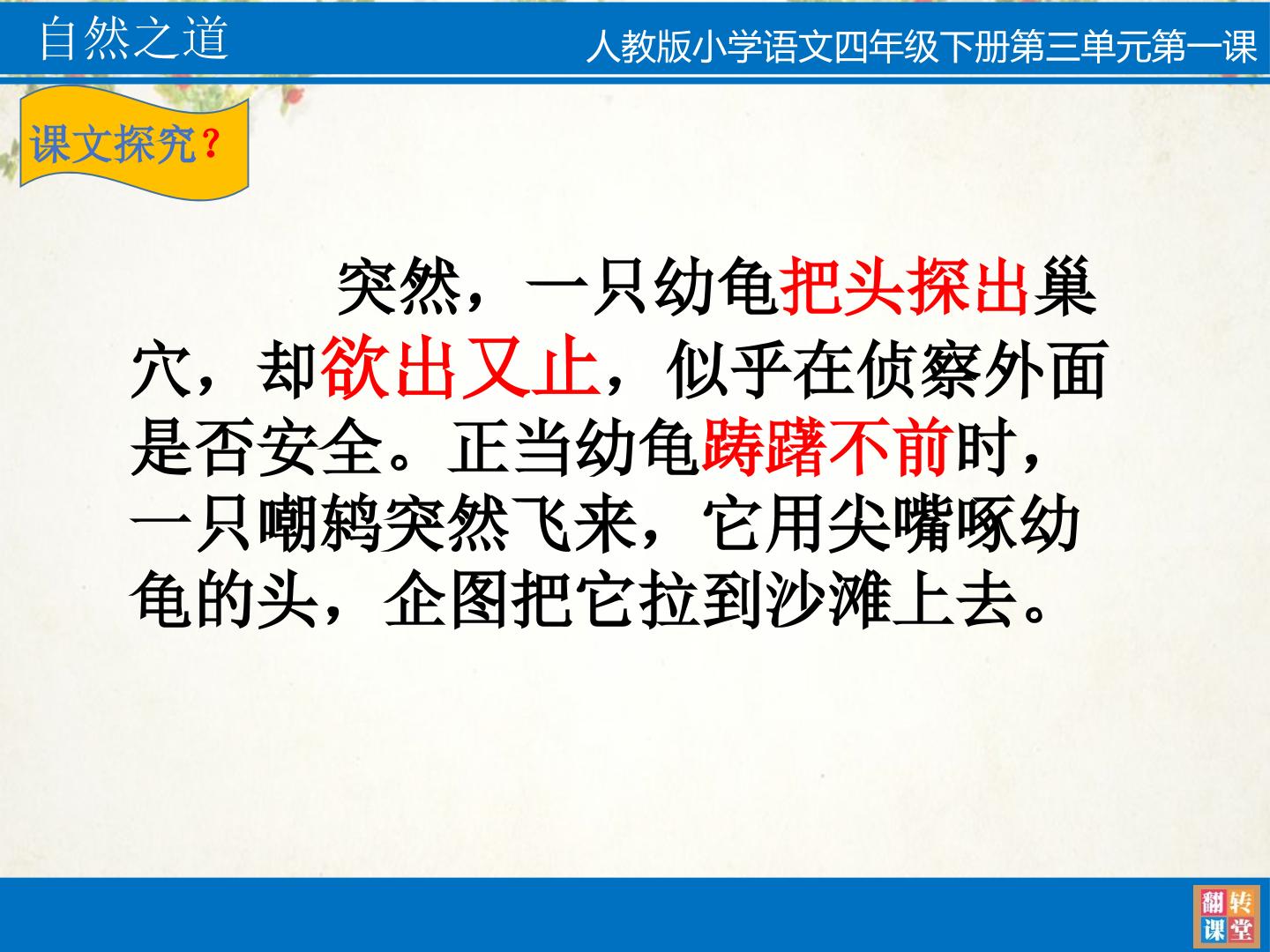 自然之道

人教版小学语文四年级下册第三单元第一课

课文探究？

突然，一只幼龟把头探出巢穴，却欲出又止，似乎在侦察外面是否安全。正当幼龟踌躇不前时，一只嘲鸫突然飞来，它用尖嘴啄幼龟的头，企图把它拉到沙滩上去。

翻转课堂